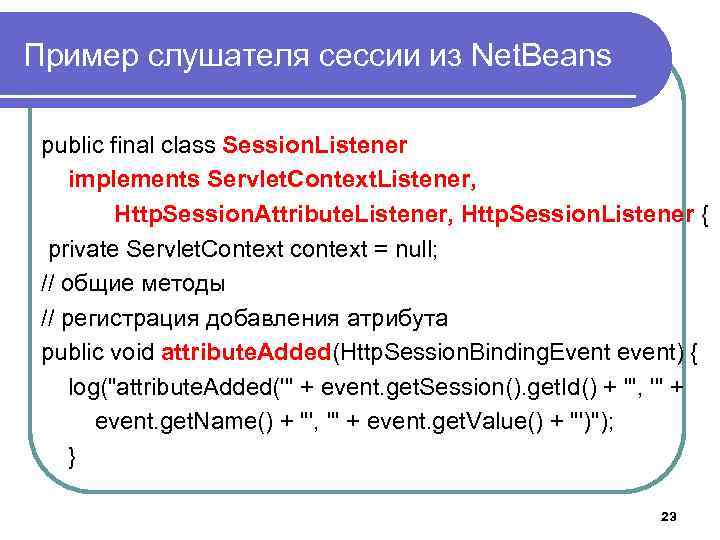 Пример слушателя сессии из NetBeans

public final class SessionListener
implements ServletContextListener,
HttpSessionAttributeListener, HttpSessionListener {
private ServletContext context = null;
// общие методы
// регистрация добавления атрибута
public void attributeAdded(HttpSessionBindingEvent event) {
log("attributeAdded('" + event.getSession().getId() + "', '" +
event.getName() + "', '" + event.getValue() + "')");
}

23